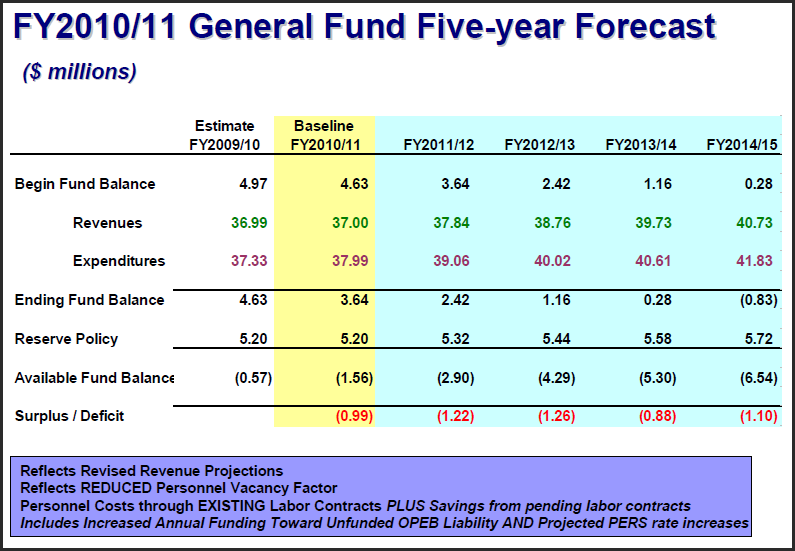 FY2010/11 General Fund Five-year Forecast

($ millions)

| | Estimate FY2009/10 | Baseline FY2010/11 | FY2011/12 | FY2012/13 | FY2013/14 | FY2014/15 |
|---|---|---|---|---|---|---|
| Begin Fund Balance | 4.97 | 4.63 | 3.64 | 2.42 | 1.16 | 0.28 |
| Revenues | 36.99 | 37.00 | 37.84 | 38.76 | 39.73 | 40.73 |
| Expenditures | 37.33 | 37.99 | 39.06 | 40.02 | 40.61 | 41.83 |
| Ending Fund Balance | 4.63 | 3.64 | 2.42 | 1.16 | 0.28 | (0.83) |
| Reserve Policy | 5.20 | 5.20 | 5.32 | 5.44 | 5.58 | 5.72 |
| Available Fund Balance | (0.57) | (1.56) | (2.90) | (4.29) | (5.30) | (6.54) |
| Surplus / Deficit | | (0.99) | (1.22) | (1.26) | (0.88) | (1.10) |

Reflects Revised Revenue Projections
Reflects REDUCED Personnel Vacancy Factor
Personnel Costs through EXISTING Labor Contracts PLUS Savings from pending labor contracts
Includes Increased Annual Funding Toward Unfunded OPEB Liability AND Projected PERS rate increases